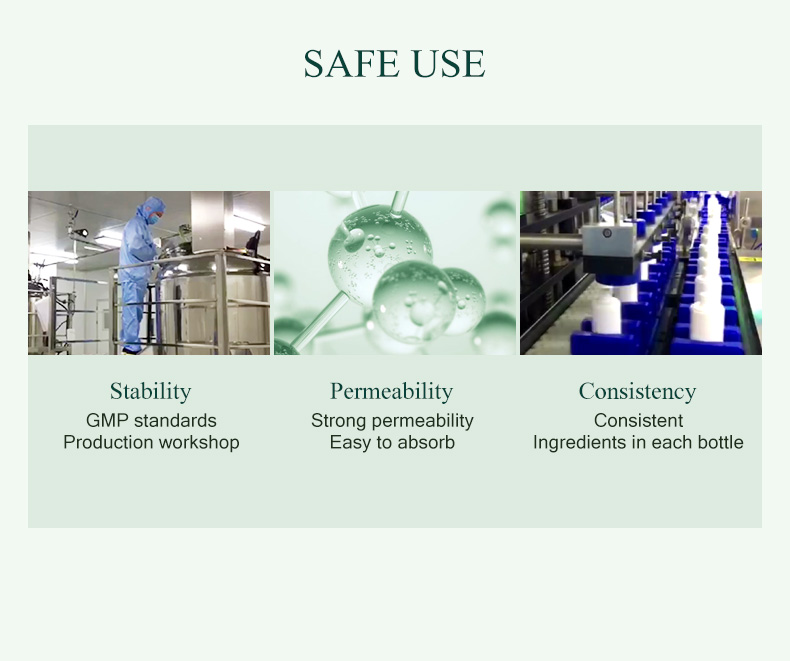 SAFE USE

Stability
GMP standards
Production workshop

Permeability
Strong permeability
Easy to absorb

Consistency
Consistent
Ingredients in each bottle